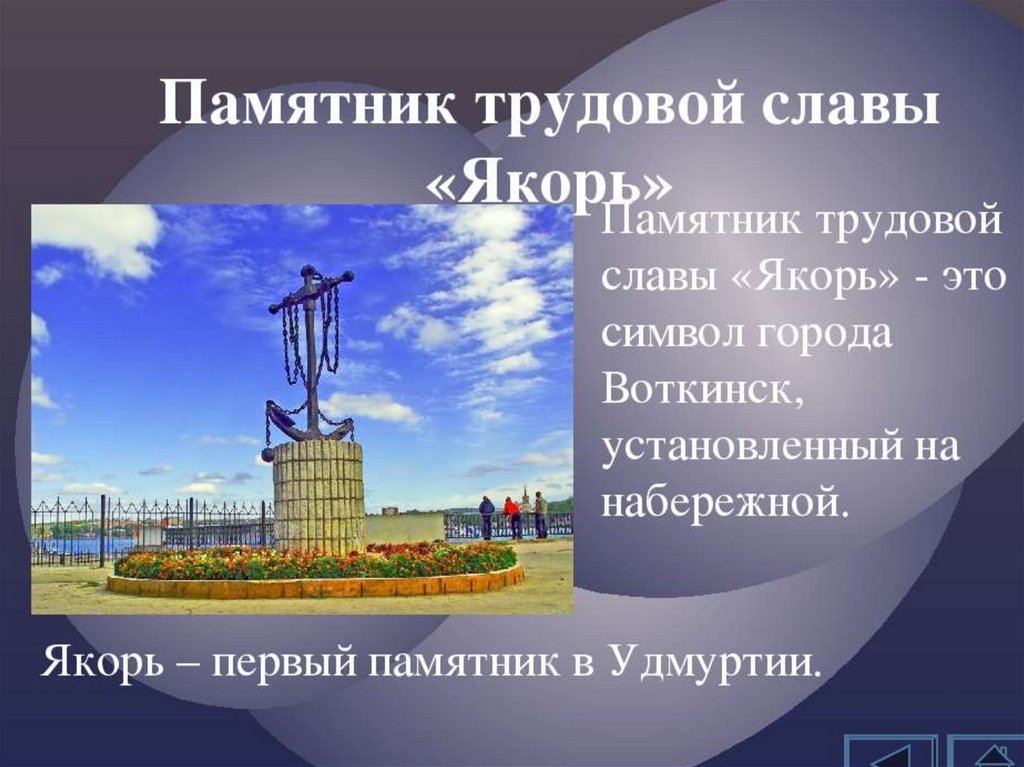 Памятник трудовой славы «Якорь»

Памятник трудовой славы «Якорь» - это символ города Воткинск, установленный на набережной.

Якорь – первый памятник в Удмуртии.